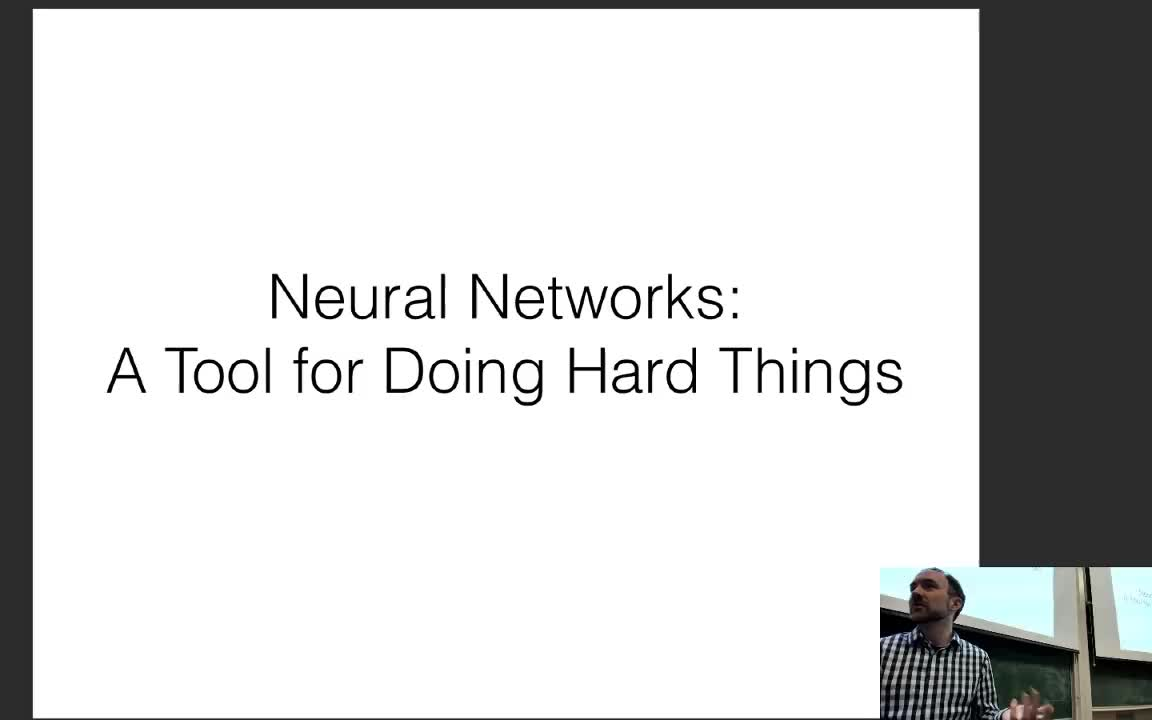 Neural Networks:
A Tool for Doing Hard Things